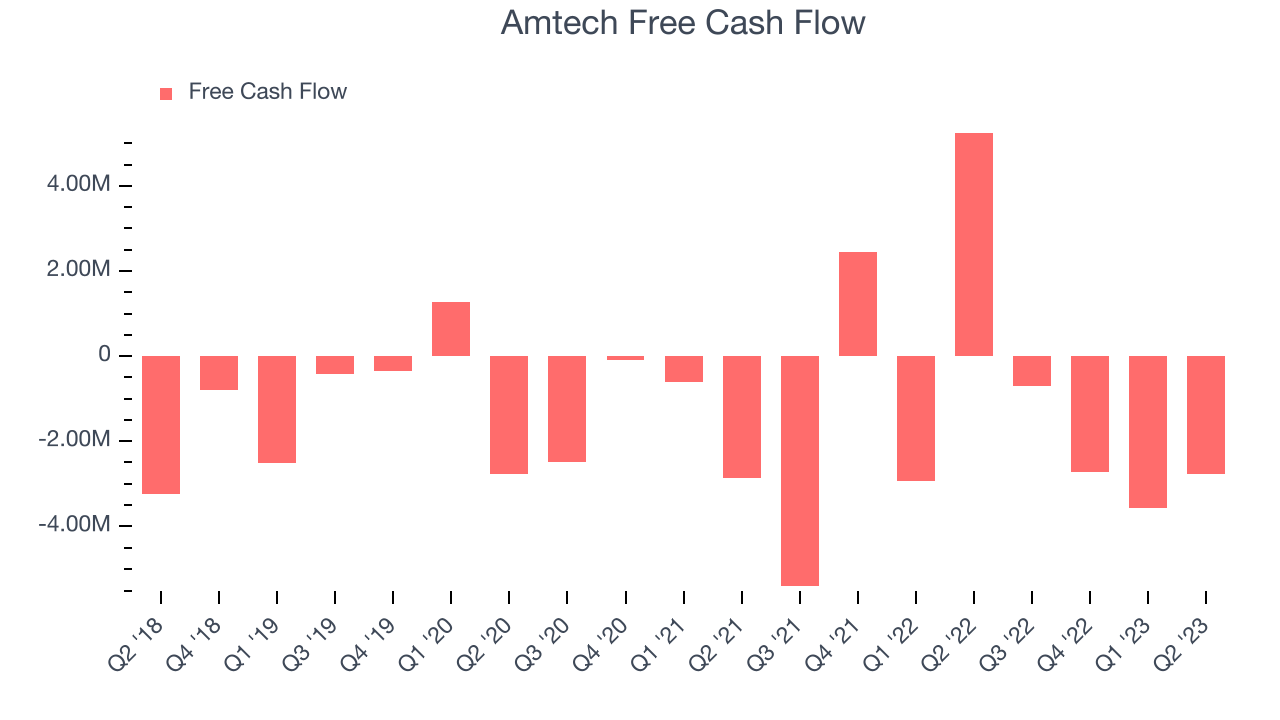 Amtech Free Cash Flow

Free Cash Flow

4.00M
2.00M
0
-2.00M
-4.00M

Q2 '18
Q4 '18
Q1 '19
Q3 '19
Q4 '19
Q1 '20
Q2 '20
Q3 '20
Q4 '20
Q1 '21
Q2 '21
Q3 '21
Q4 '21
Q1 '22
Q2 '22
Q3 '22
Q4 '22
Q1 '23
Q2 '23